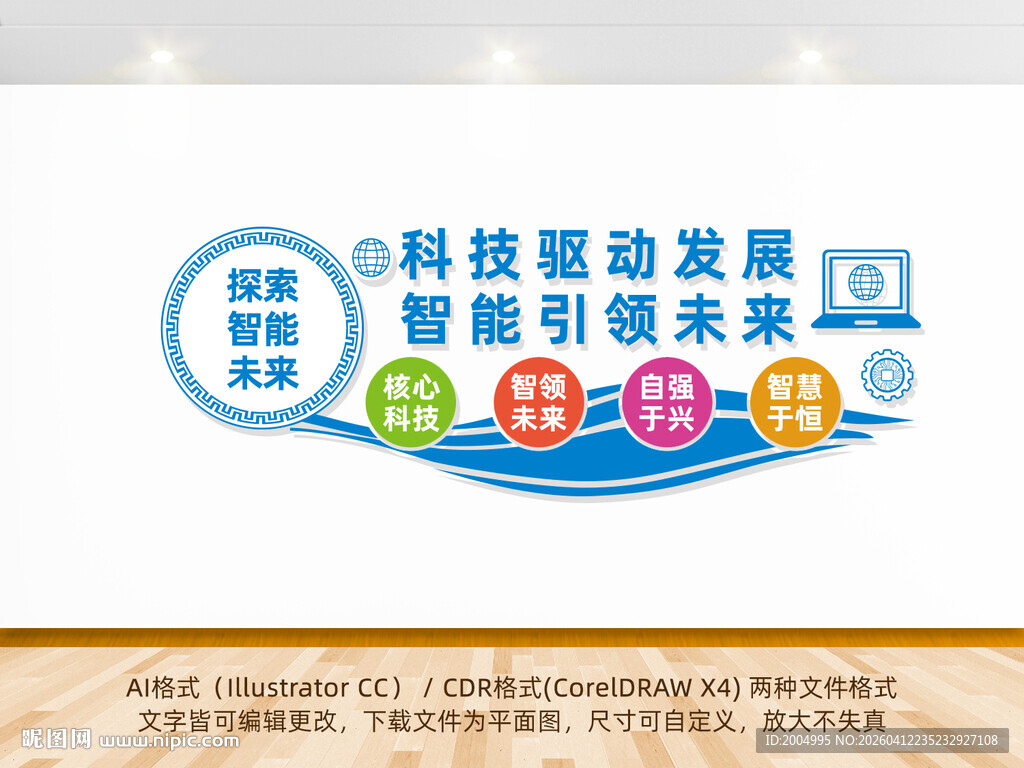 探索
智能
未来

科技驱动发展
智能引领未来

核心
科技

智领
未来

自强
于兴

智慧
于恒

AI格式（Illustrator CC） / CDR格式(CorelDRAW X4) 两种文件格式
文字皆可编辑更改，下载文件为平面图，尺寸可自定义，放大不失真

昵图网 www.nipic.com

ID:2004995 NO:20260412235232927108